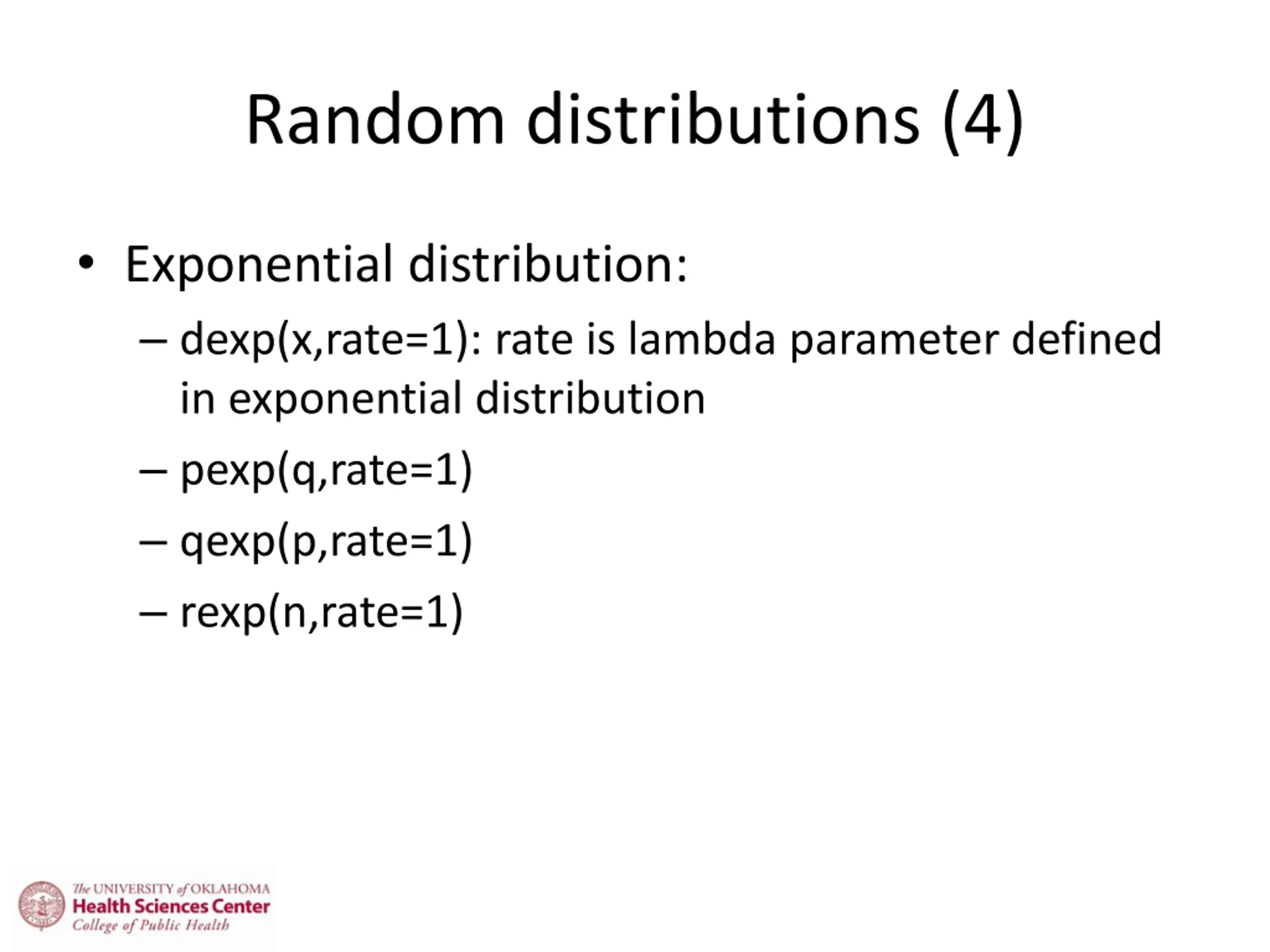 Random distributions (4)

• Exponential distribution:
– dexp(x,rate=1): rate is lambda parameter defined in exponential distribution
– pexp(q,rate=1)
– qexp(p,rate=1)
– rexp(n,rate=1)

The UNIVERSITY of OKLAHOMA
Health Sciences Center
College of Public Health